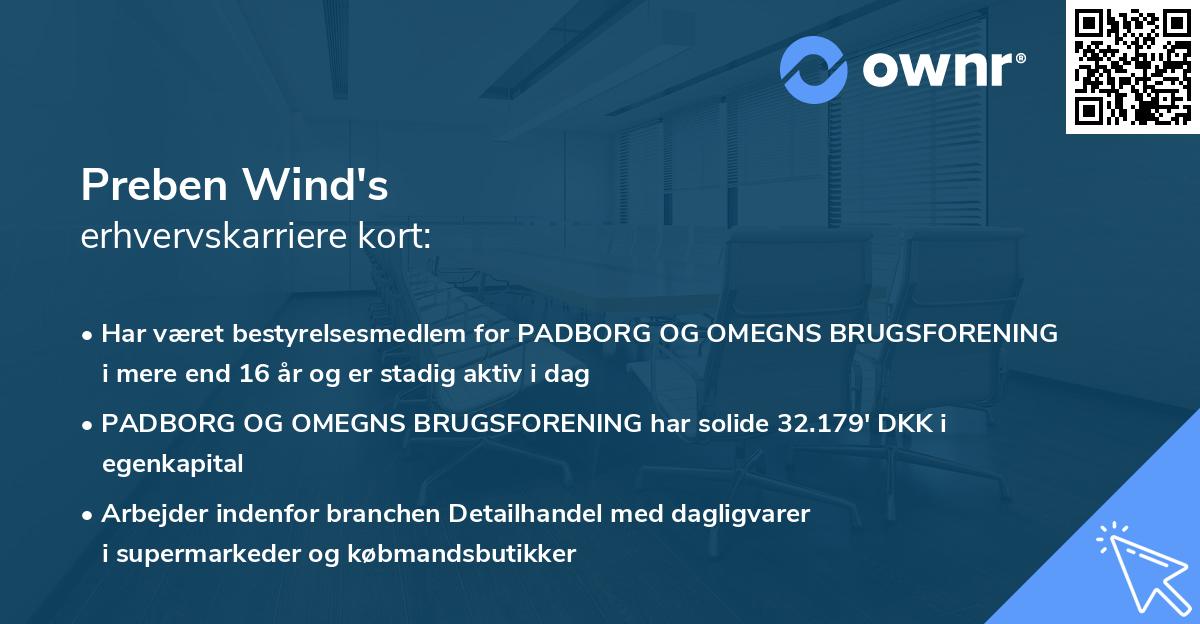 ownr®

Preben Wind's
erhvervskarriere kort:

• Har været bestyrelsesmedlem for PADBORG OG OMEGNS BRUGSFORENING i mere end 16 år og er stadig aktiv i dag
• PADBORG OG OMEGNS BRUGSFORENING har solide 32.179' DKK i egenkapital
• Arbejder indenfor branchen Detailhandel med dagligvarer i supermarkeder og købmandsbutikker